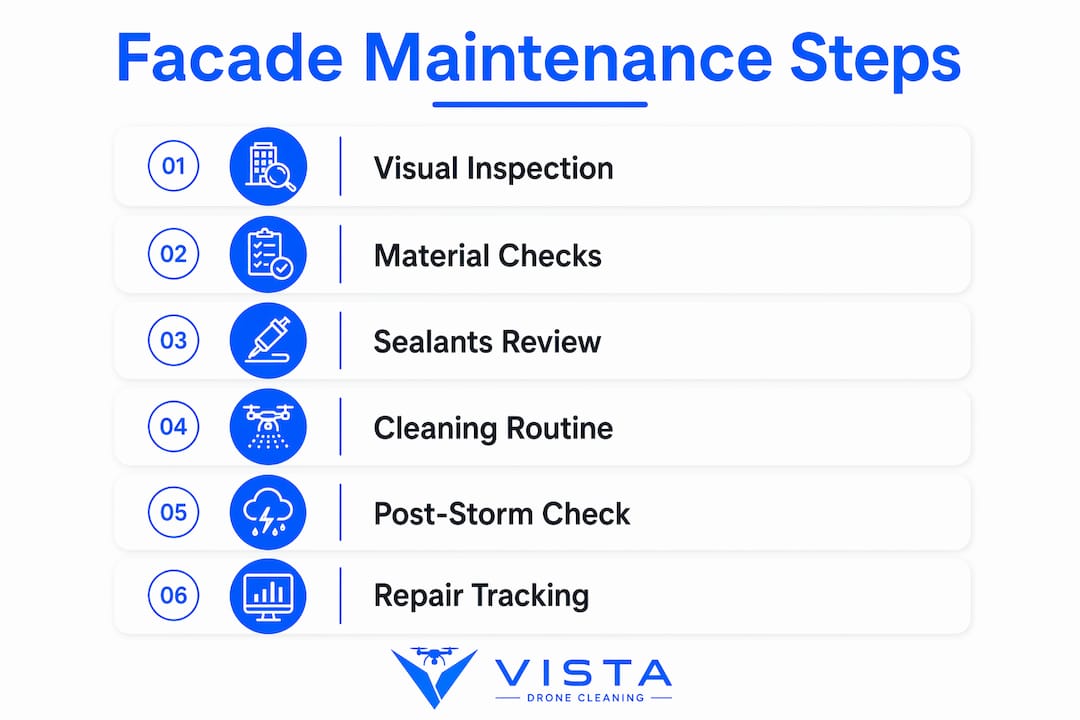 Facade Maintenance Steps

01 Visual Inspection

02 Material Checks

03 Sealants Review

04 Cleaning Routine

05 Post-Storm Check

06 Repair Tracking

VISTA
DRONE CLEANING